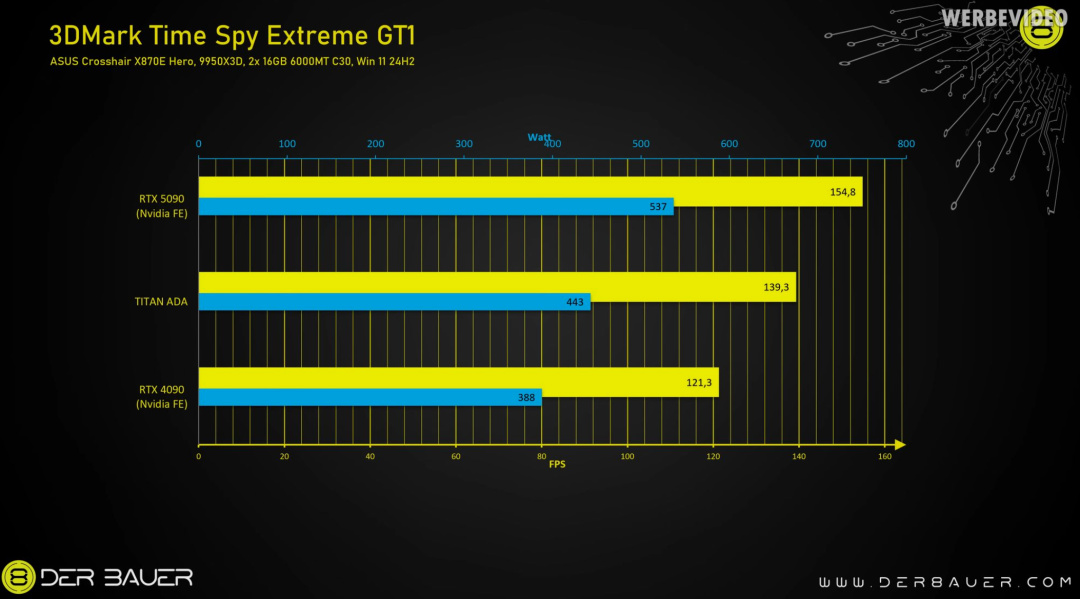 3DMark Time Spy Extreme GT1

ASUS Crosshair X870E Hero, 9950X3D, 2x 16GB 6000MT C30, Win 11 24H2

WERBEVIDEO

Watt

0 100 200 300 400 500 600 700 800

RTX 5090 (Nvidia FE)

154,8

537

TITAN ADA

139,3

443

RTX 4090 (Nvidia FE)

121,3

388

0 20 40 60 80 100 120 140 160

FPS

DER BAUER

WWW.DER8AUER.COM